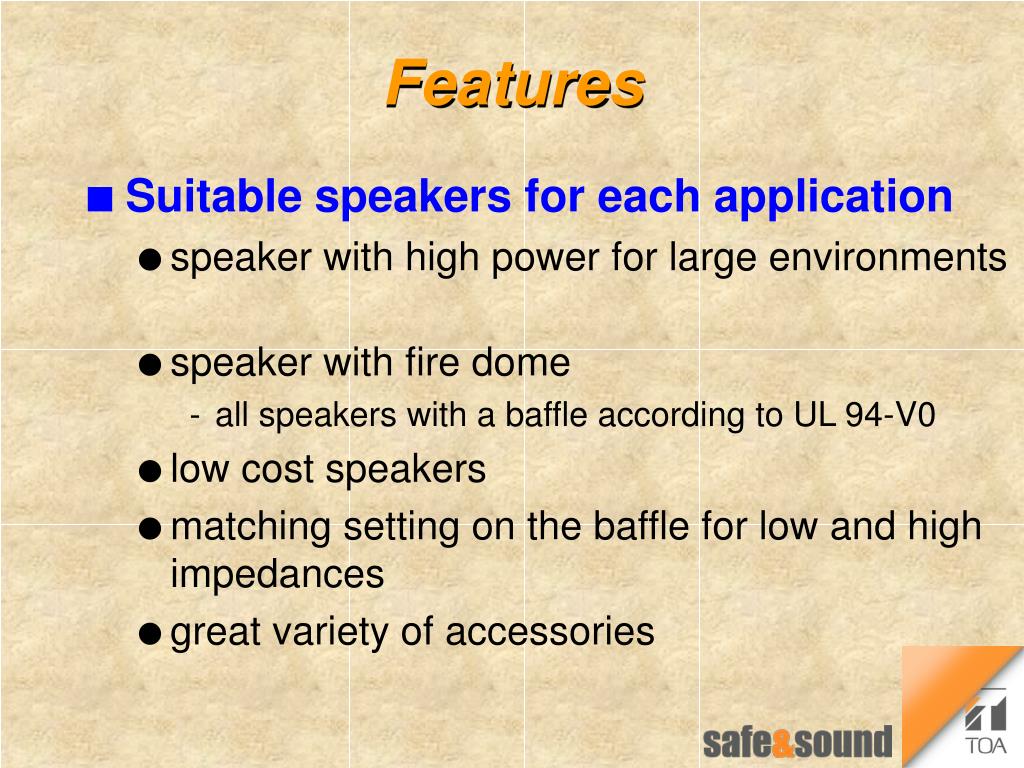 Features

■ Suitable speakers for each application

● speaker with high power for large environments

● speaker with fire dome

- all speakers with a baffle according to UL 94-V0

● low cost speakers

● matching setting on the baffle for low and high impedances

● great variety of accessories

safe&sound

TOA